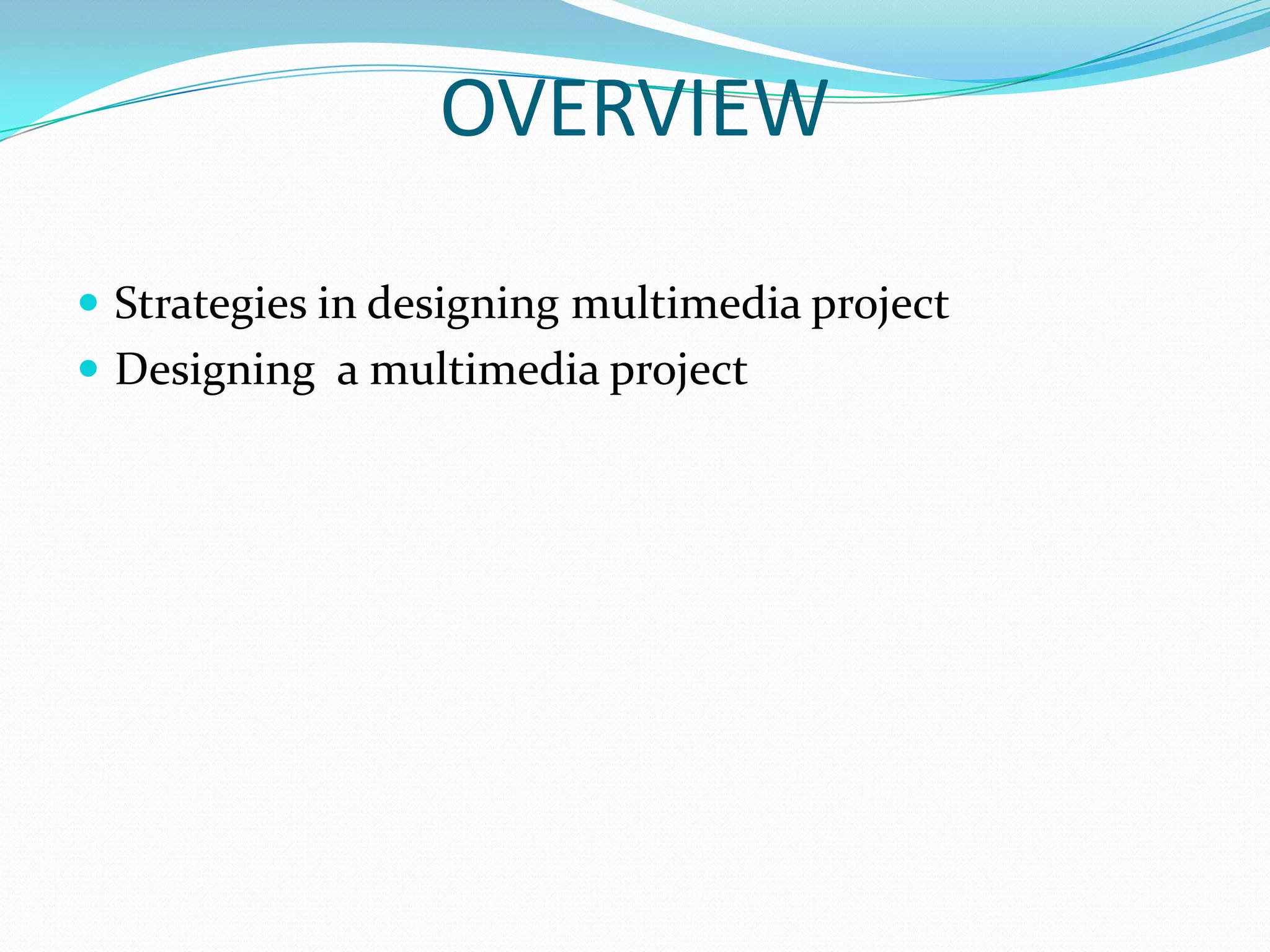 OVERVIEW

- Strategies in designing multimedia project
- Designing  a multimedia project